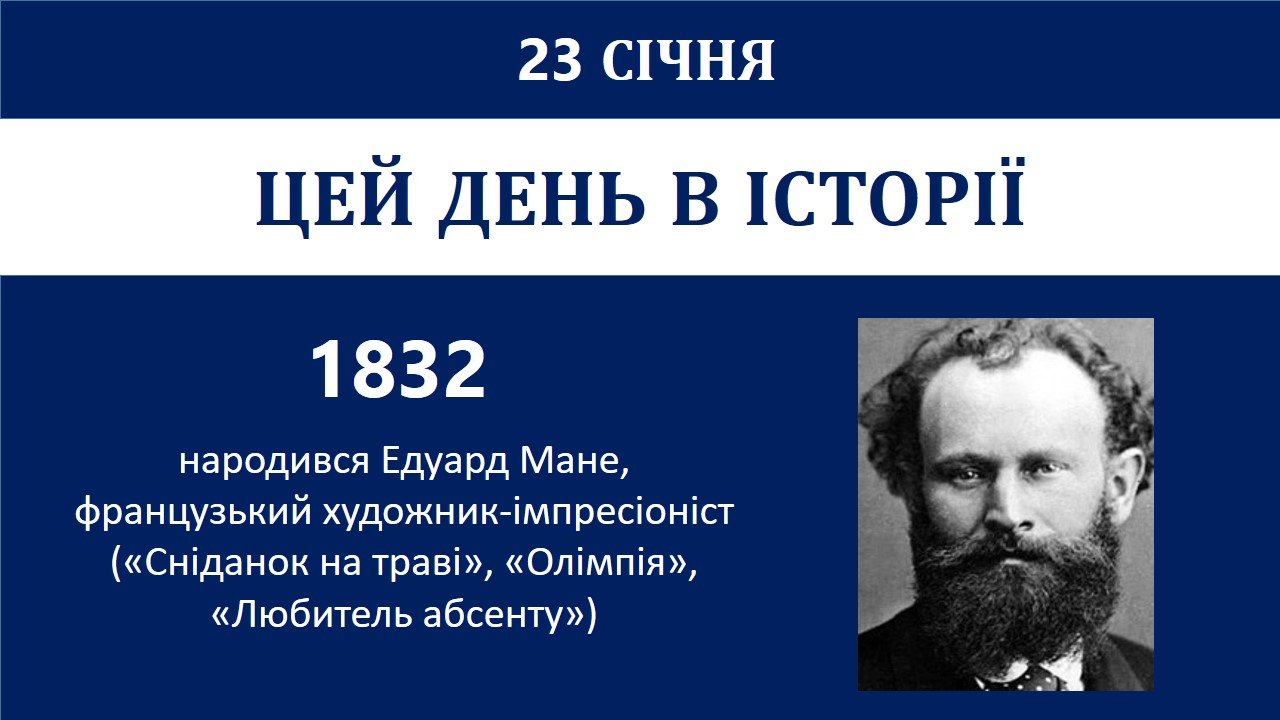 23 СІЧНЯ

ЦЕЙ ДЕНЬ В ІСТОРІЇ

1832

народився Едуард Мане, французький художник-імпресіоніст («Сніданок на траві», «Олімпія», «Любитель абсенту»)